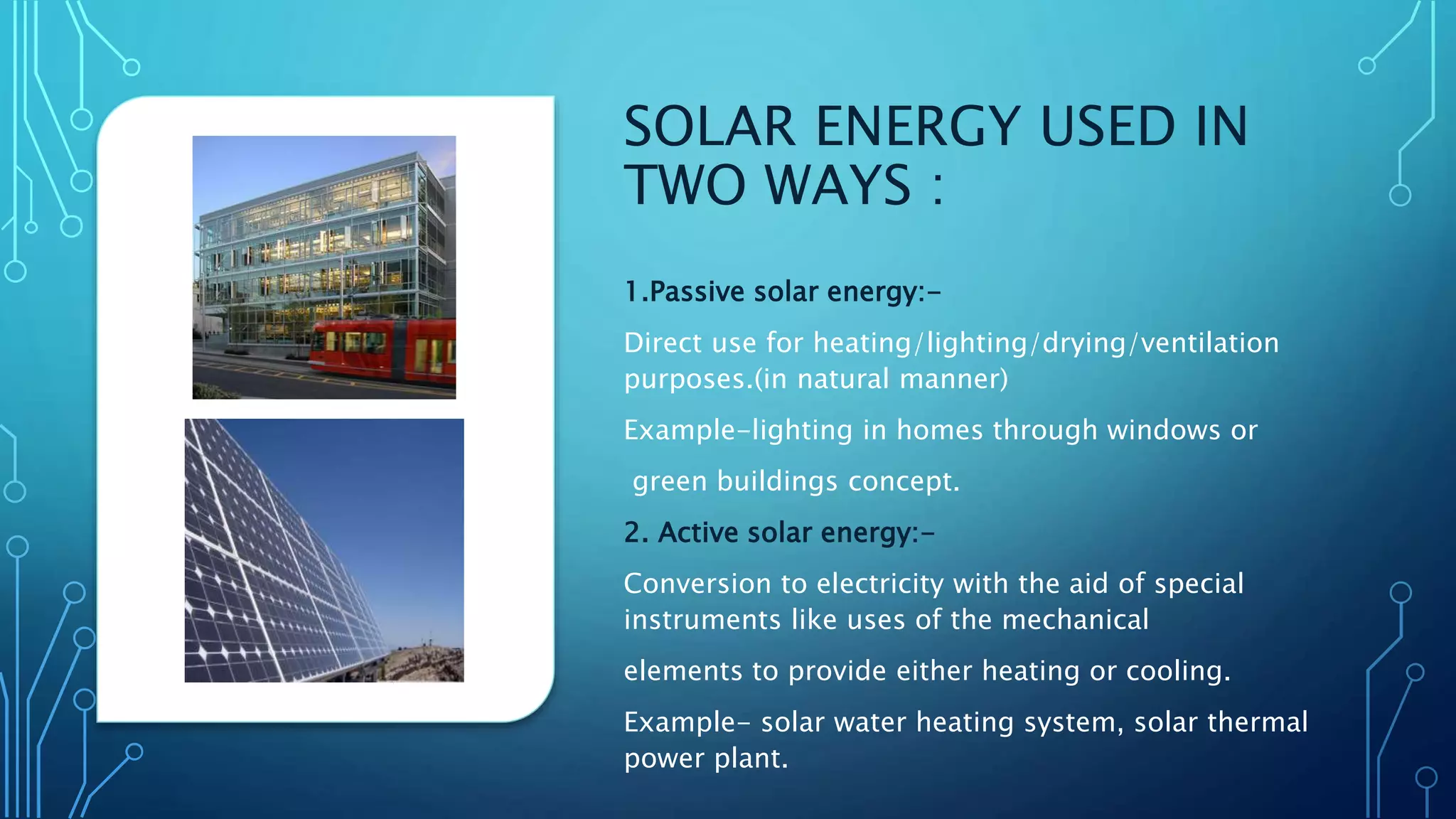 SOLAR ENERGY USED IN TWO WAYS :

1.Passive solar energy:-

Direct use for heating/lighting/drying/ventilation purposes.(in natural manner)

Example-lighting in homes through windows or

green buildings concept.

2. Active solar energy:-

Conversion to electricity with the aid of special instruments like uses of the mechanical

elements to provide either heating or cooling.

Example- solar water heating system, solar thermal power plant.